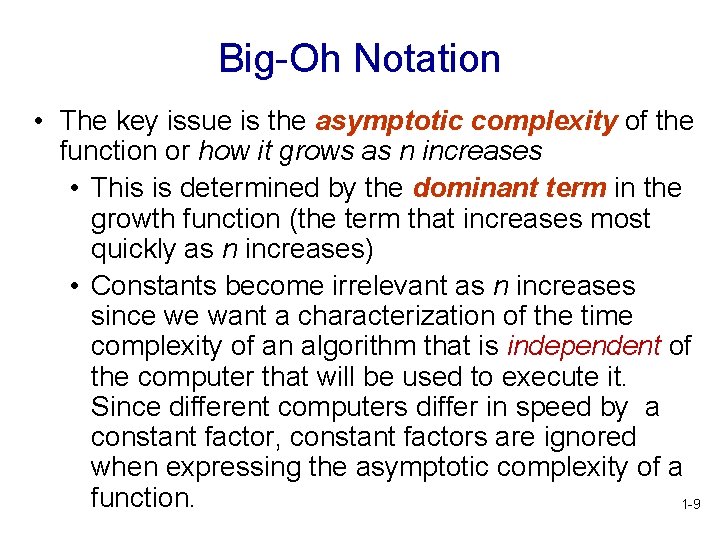 Big-Oh Notation

• The key issue is the asymptotic complexity of the function or how it grows as n increases

• This is determined by the dominant term in the growth function (the term that increases most quickly as n increases)

• Constants become irrelevant as n increases since we want a characterization of the time complexity of an algorithm that is independent of the computer that will be used to execute it. Since different computers differ in speed by a constant factor, constant factors are ignored when expressing the asymptotic complexity of a function.

1-9